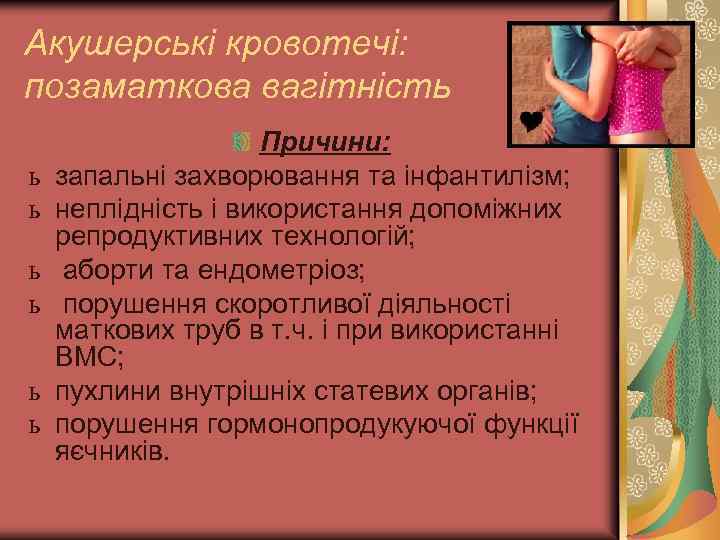 Акушерські кровотечі: позаматкова вагітність

Причини:

ь запальні захворювання та інфантилізм;

ь неплідність і використання допоміжних репродуктивних технологій;

ь аборти та ендометріоз;

ь порушення скоротливої діяльності маткових труб в т.ч. і при використанні ВМС;

ь пухлини внутрішніх статевих органів;

ь порушення гормонопродукуючої функції яєчників.